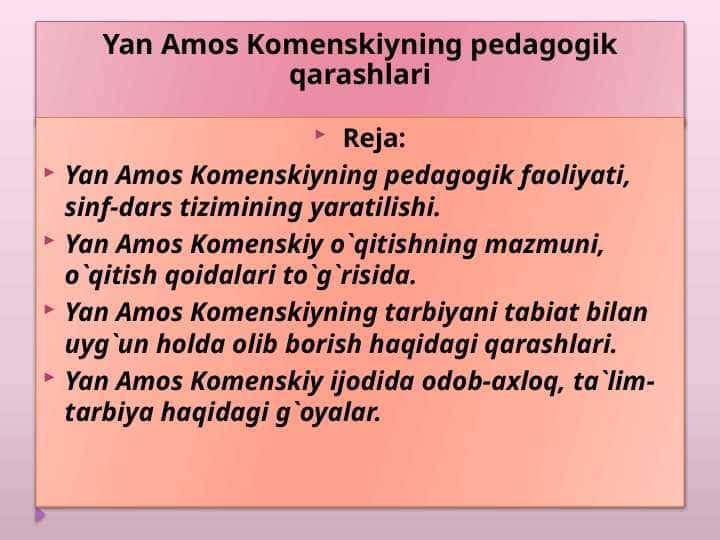 Yan Amos Komenskiyning pedagogik qarashlari

Reja:

Yan Amos Komenskiyning pedagogik faoliyati, sinf-dars tizimining yaratilishi.

Yan Amos Komenskiy o`qitishning mazmuni, o`qitish qoidalari to`g`risida.

Yan Amos Komenskiyning tarbiyani tabiat bilan uyg`un holda olib borish haqidagi qarashlari.

Yan Amos Komenskiy ijodida odob-axloq, ta`lim-tarbiya haqidagi g`oyalar.